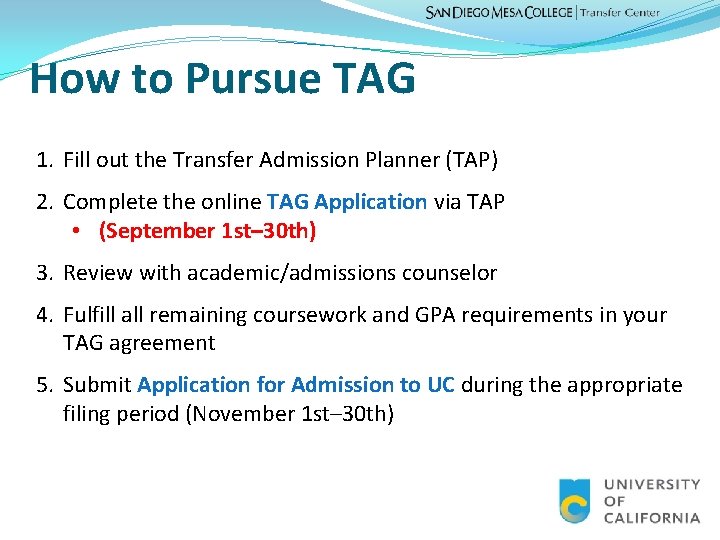 SAN DIEGO MESA COLLEGE | Transfer Center

How to Pursue TAG

1. Fill out the Transfer Admission Planner (TAP)
2. Complete the online TAG Application via TAP
• (September 1st–30th)
3. Review with academic/admissions counselor
4. Fulfill all remaining coursework and GPA requirements in your TAG agreement
5. Submit Application for Admission to UC during the appropriate filing period (November 1st–30th)

UNIVERSITY OF CALIFORNIA